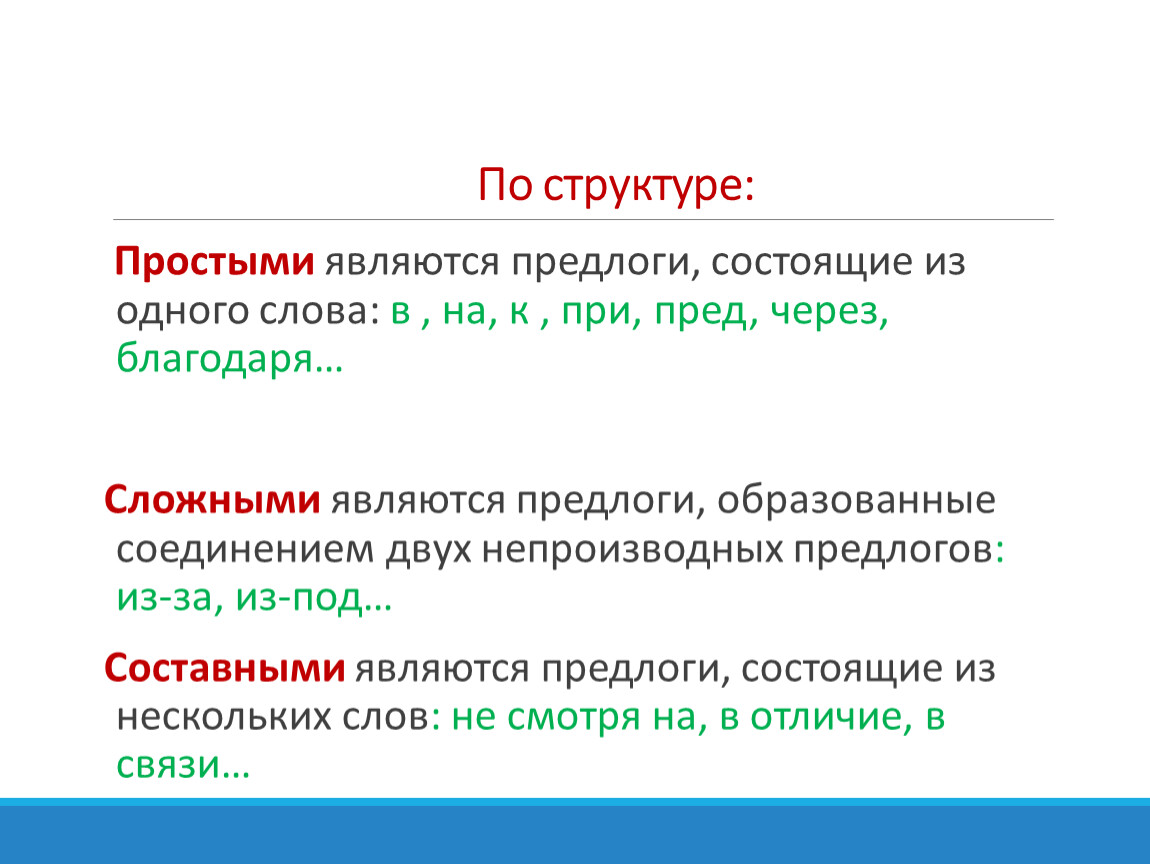 По структуре:

Простыми являются предлоги, состоящие из одного слова: в , на, к , при, пред, через, благодаря…

Сложными являются предлоги, образованные соединением двух непроизводных предлогов: из-за, из-под…

Составными являются предлоги, состоящие из нескольких слов: не смотря на, в отличие, в связи…